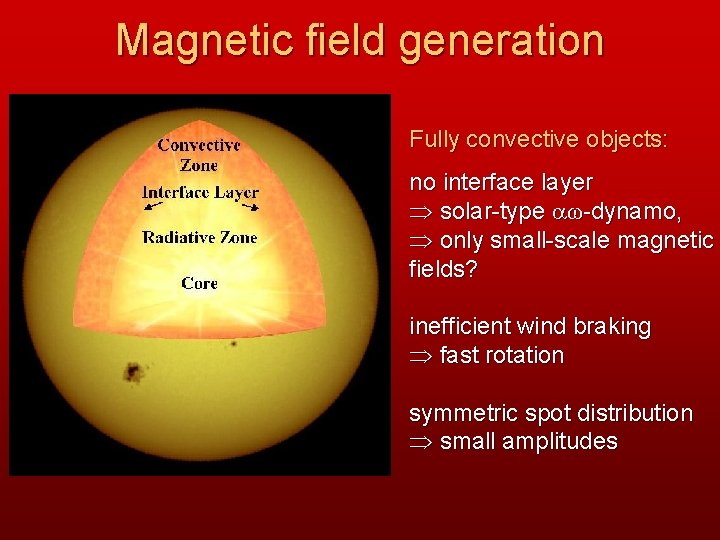 Magnetic field generation

Convective Zone

Interface Layer

Radiative Zone

Core

Fully convective objects:

no interface layer
$\Rightarrow$ solar-type $\alpha\omega$-dynamo,
$\Rightarrow$ only small-scale magnetic fields?

inefficient wind braking
$\Rightarrow$ fast rotation

symmetric spot distribution
$\Rightarrow$ small amplitudes